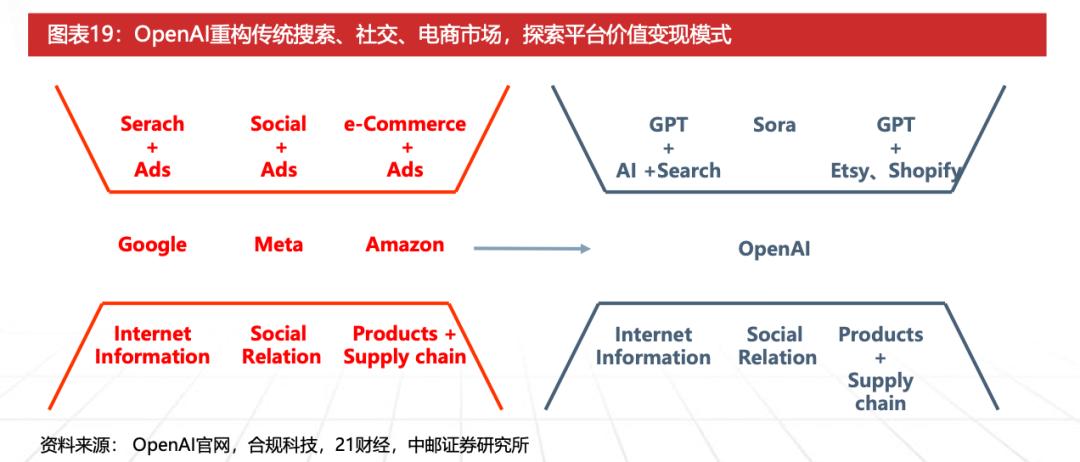 图表19：OpenAI重构传统搜索、社交、电商市场，探索平台价值变现模式

Serach + Ads

Social + Ads

e-Commerce + Ads

Google

Meta

Amazon

Internet Information

Social Relation

Products + Supply chain

GPT + AI +Search

Sora

GPT + Etsy、Shopify

OpenAI

Internet Information

Social Relation

Products + Supply chain

资料来源： OpenAI官网，合规科技，21财经，中邮证券研究所